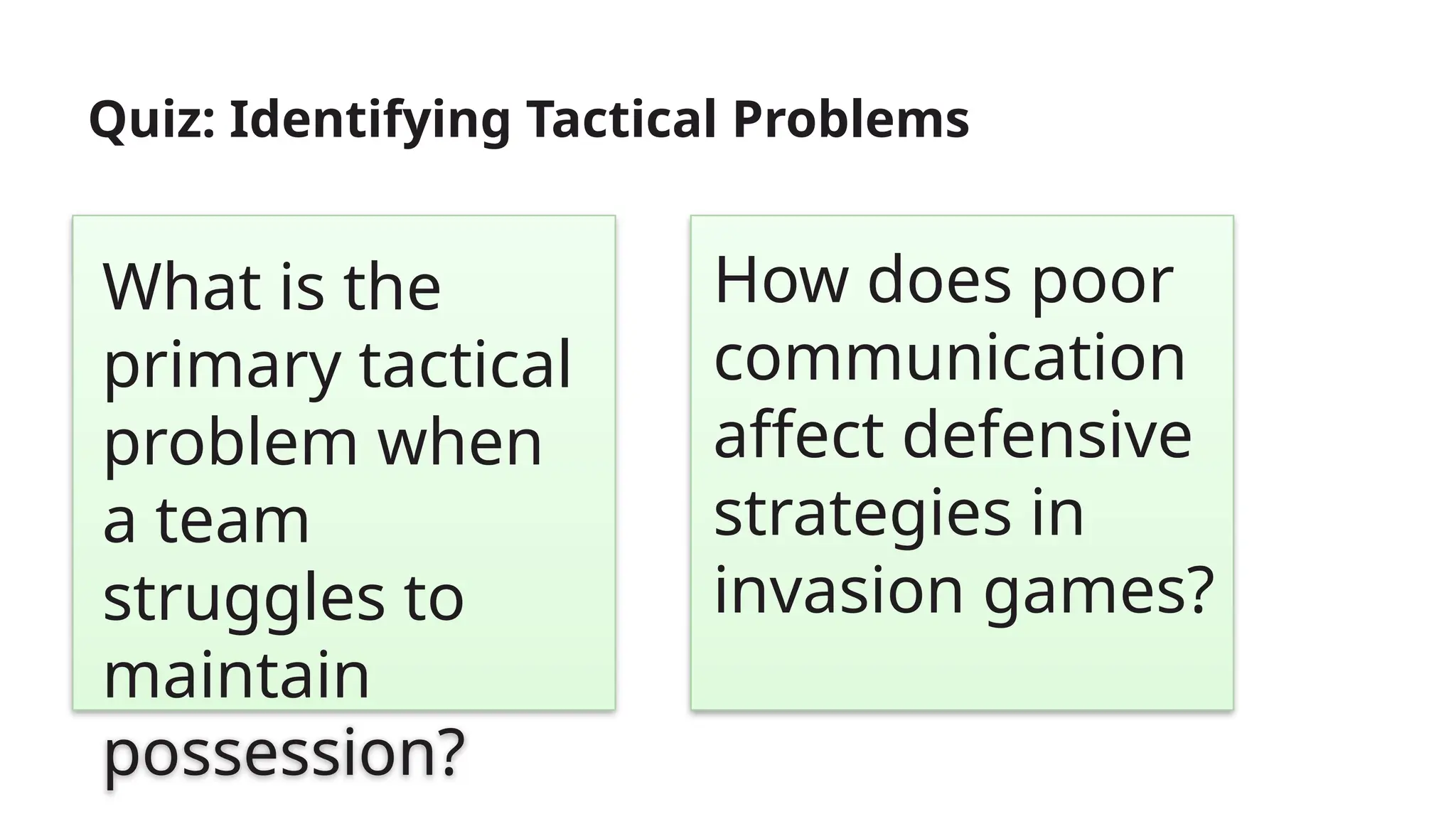 Quiz: Identifying Tactical Problems

What is the primary tactical problem when a team struggles to maintain possession?

How does poor communication affect defensive strategies in invasion games?